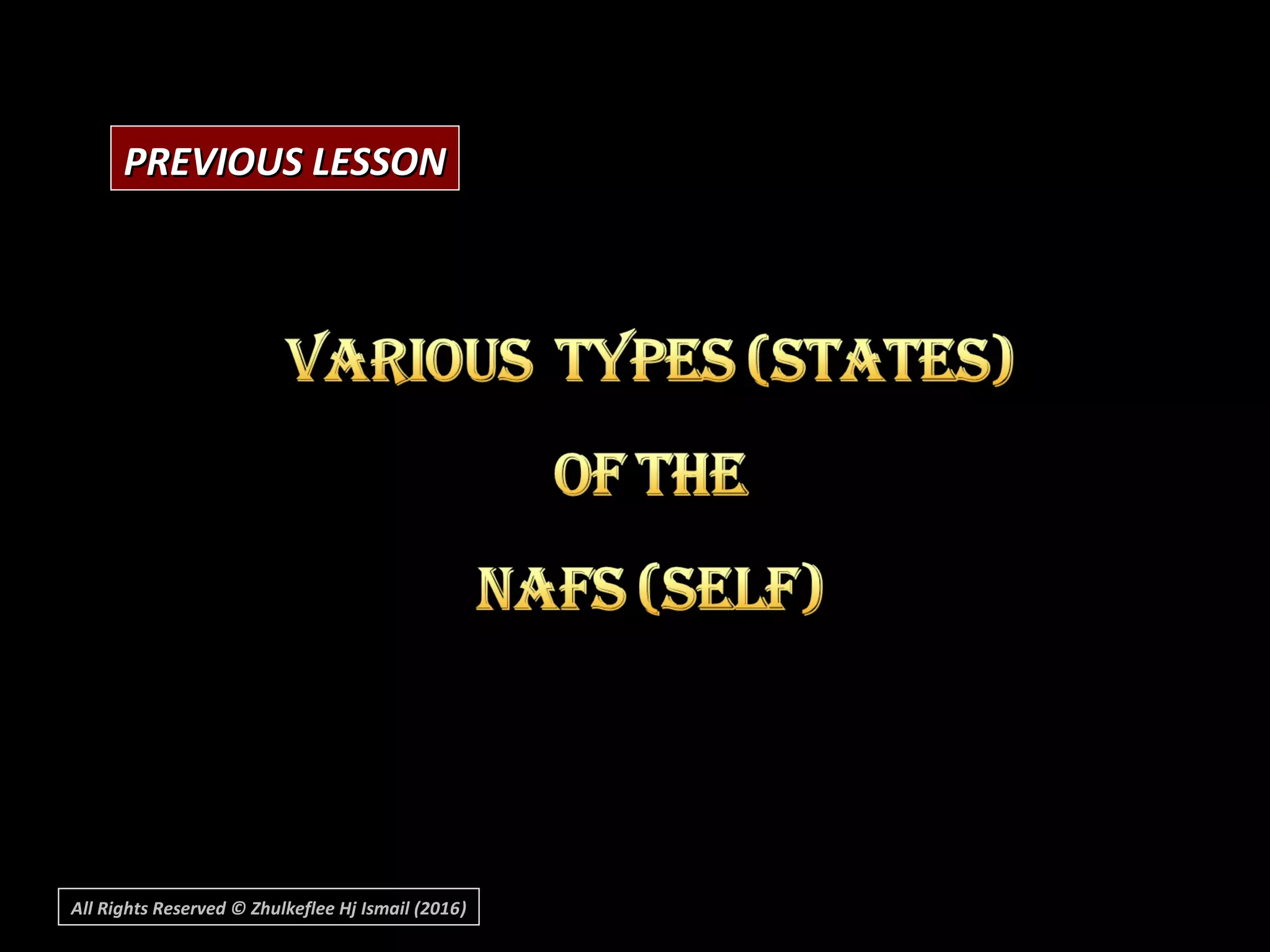 PREVIOUS LESSON

VARIOUS TYPES (STATES)

OF THE

NAFS (SELF)

All Rights Reserved © Zhulkeflee Hj Ismail (2016)